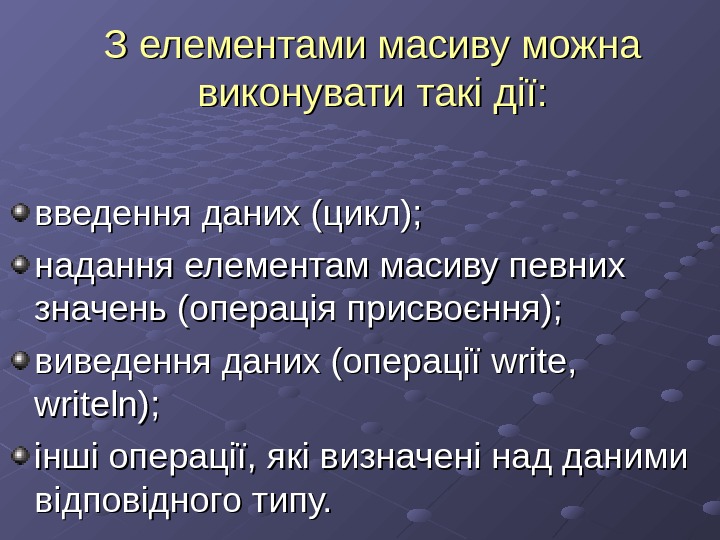 З елементами масиву можна виконувати такі дії:

введення даних (цикл);

надання елементам масиву певних значень (операція присвоєння);

виведення даних (операції write, writeln);

інші операції, які визначені над даними відповідного типу.